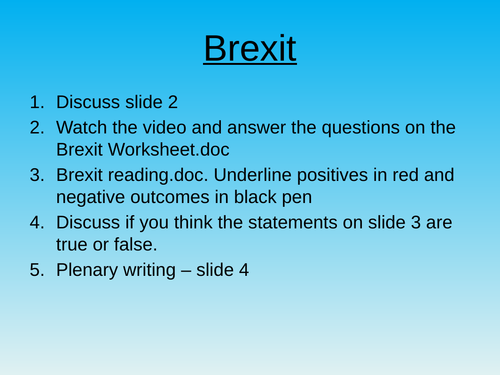 Brexit

1. Discuss slide 2
2. Watch the video and answer the questions on the Brexit Worksheet.doc
3. Brexit reading.doc. Underline positives in red and negative outcomes in black pen
4. Discuss if you think the statements on slide 3 are true or false.
5. Plenary writing – slide 4